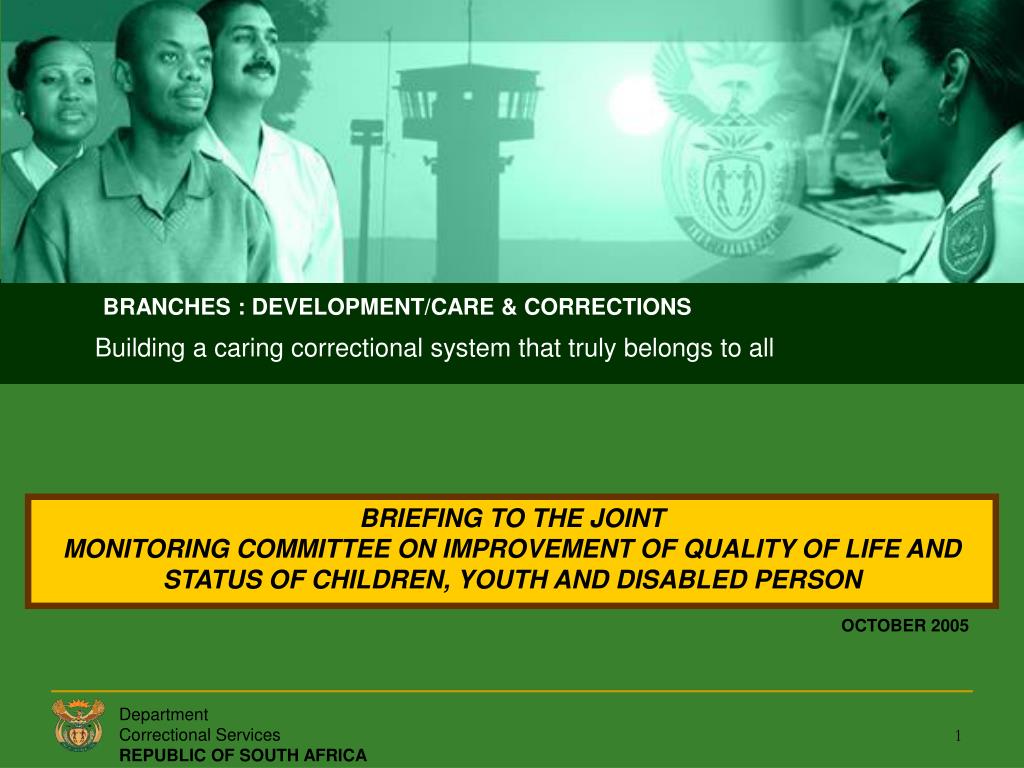 BRANCHES : DEVELOPMENT/CARE & CORRECTIONS

Building a caring correctional system that truly belongs to all

BRIEFING TO THE JOINT
MONITORING COMMITTEE ON IMPROVEMENT OF QUALITY OF LIFE AND STATUS OF CHILDREN, YOUTH AND DISABLED PERSON

OCTOBER 2005

Department
Correctional Services
REPUBLIC OF SOUTH AFRICA

1